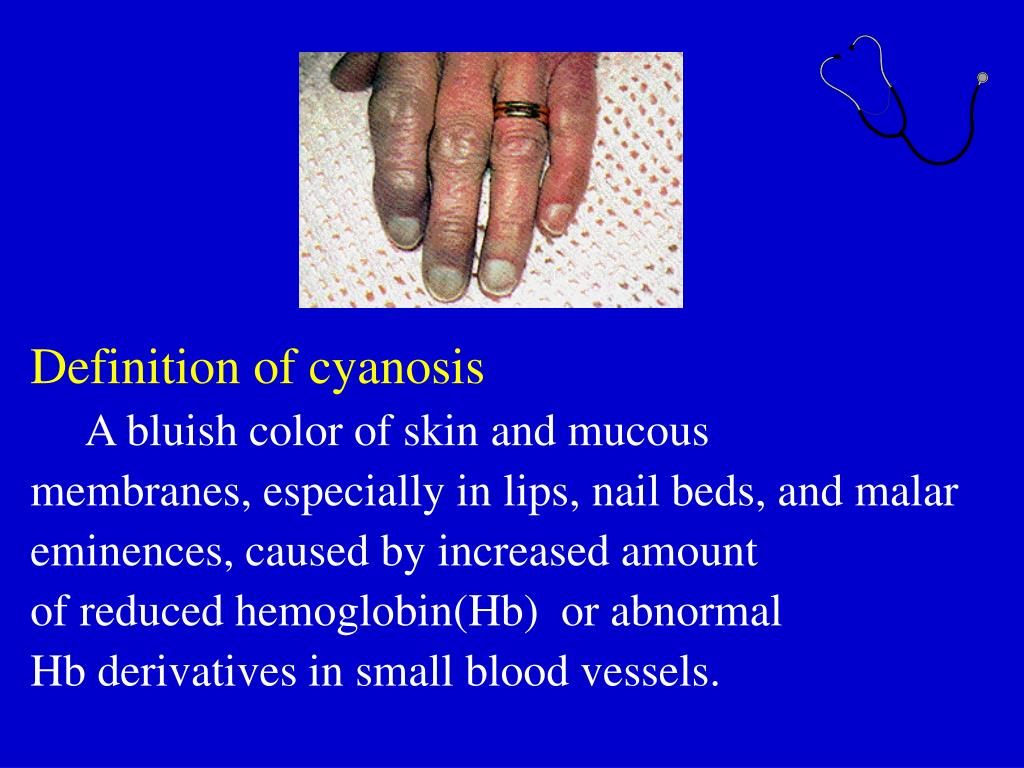 Definition of cyanosis

A bluish color of skin and mucous membranes, especially in lips, nail beds, and malar eminences, caused by increased amount of reduced hemoglobin(Hb) or abnormal Hb derivatives in small blood vessels.